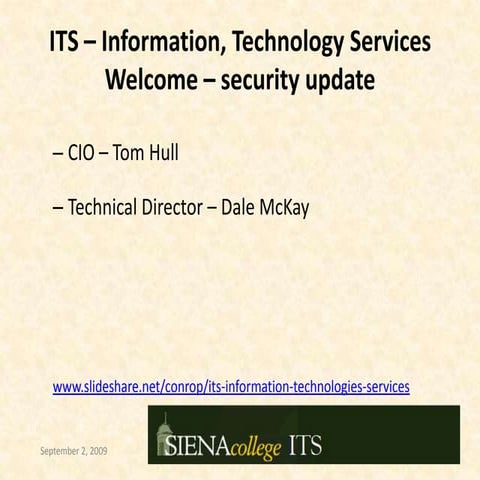 ITS – Information, Technology Services
Welcome – security update

– CIO – Tom Hull

– Technical Director – Dale McKay

www.slideshare.net/conrop/its-information-technologies-services

September 2, 2009

SIENAcollege ITS